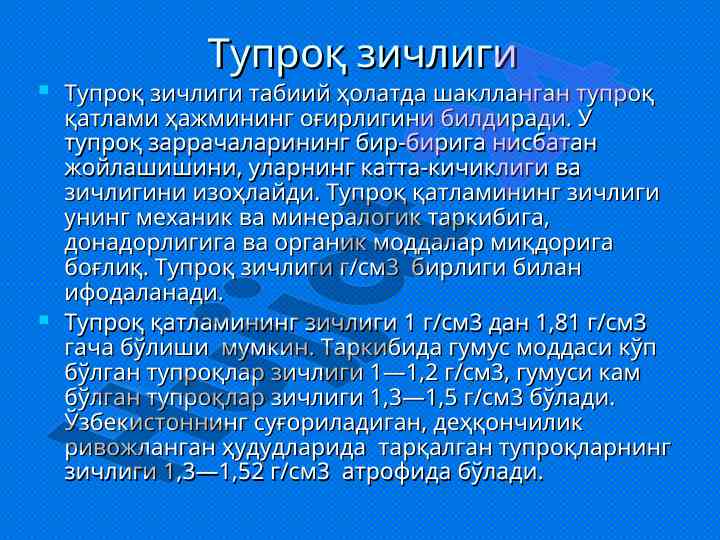 Тупроқ зичлиги

Тупроқ зичлиги табиий ҳолатда шаклланган тупроқ қатлами ҳажмининг оғирлигини билдиради. У тупроқ заррачаларининг бир-бирига нисбатан жойлашишини, уларнинг катта-кичиклиги ва зичлигини изоҳлайди. Тупроқ қатламининг зичлиги унинг механик ва минералогик таркибига, донадорлигига ва органик моддалар миқдорига боғлиқ. Тупроқ зичлиги г/см3 бирлиги билан ифодаланади.

Тупроқ қатламининг зичлиги 1 г/см3 дан 1,81 г/см3 гача бўлиши мумкин. Таркибида гумус моддаси кўп бўлган тупроқлар зичлиги 1—1,2 г/см3, гумуси кам бўлган тупроқлар зичлиги 1,3—1,5 г/см3 бўлади. Ўзбекистоннинг суғориладиган, деҳқончилик ривожланган ҳудудларида тарқалган тупроқларнинг зичлиги 1,3—1,52 г/см3 атрофида бўлади.